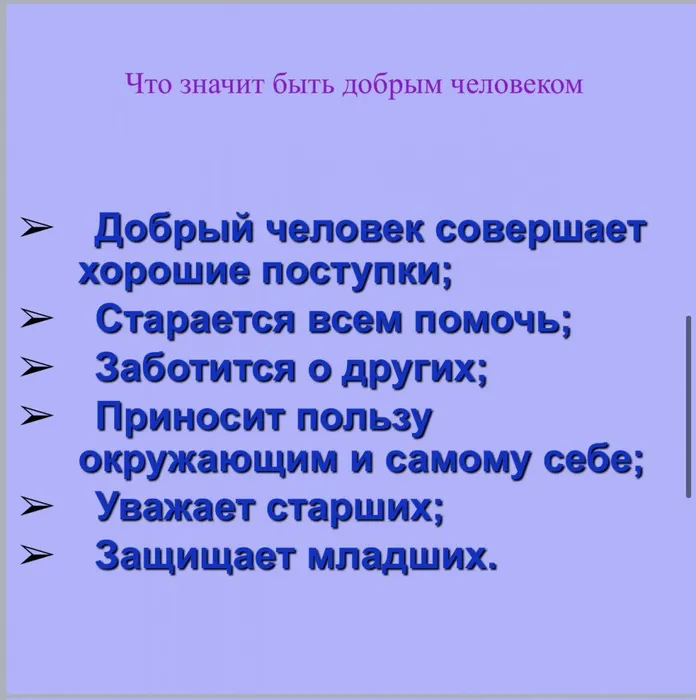 Что значит быть добрым человеком

➢ Добрый человек совершает хорошие поступки;
➢ Старается всем помочь;
➢ Заботится о других;
➢ Приносит пользу окружающим и самому себе;
➢ Уважает старших;
➢ Защищает младших.